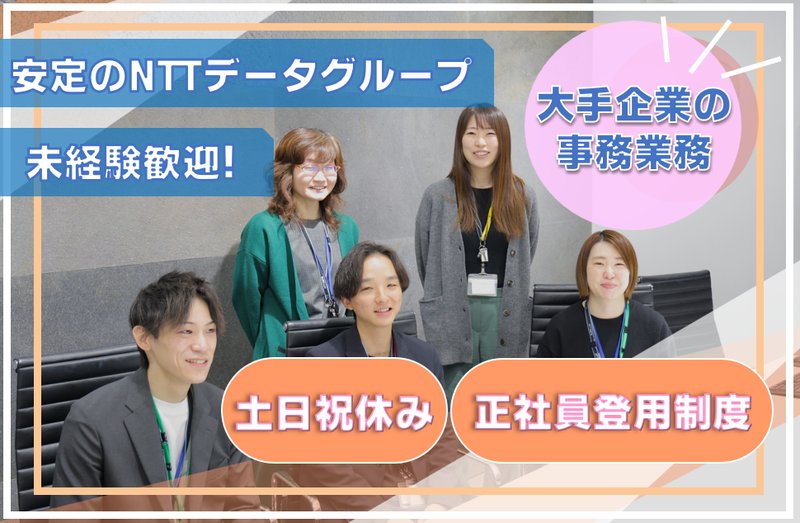 安定のNTTデータグループ

未経験歓迎!

大手企業の事務業務

土日祝休み

正社員登用制度